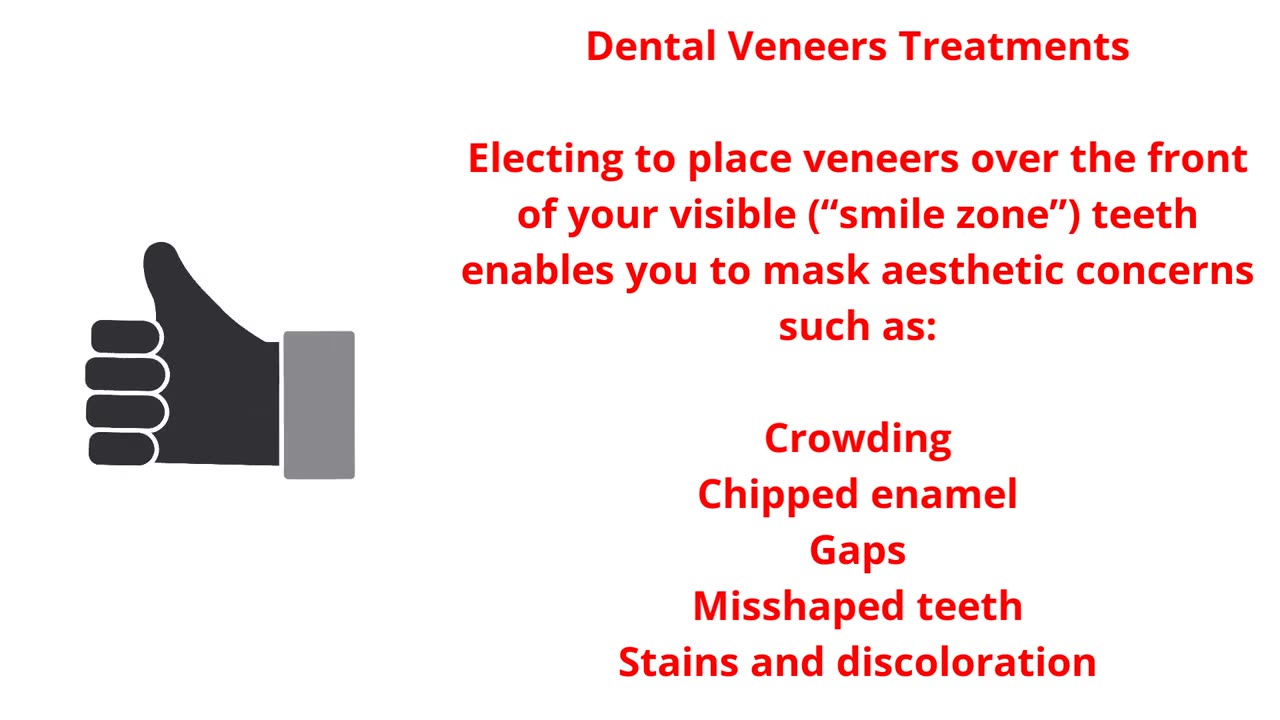 Dental Veneers Treatments

Electing to place veneers over the front of your visible (“smile zone”) teeth enables you to mask aesthetic concerns such as:

Crowding
Chipped enamel
Gaps
Misshaped teeth
Stains and discoloration